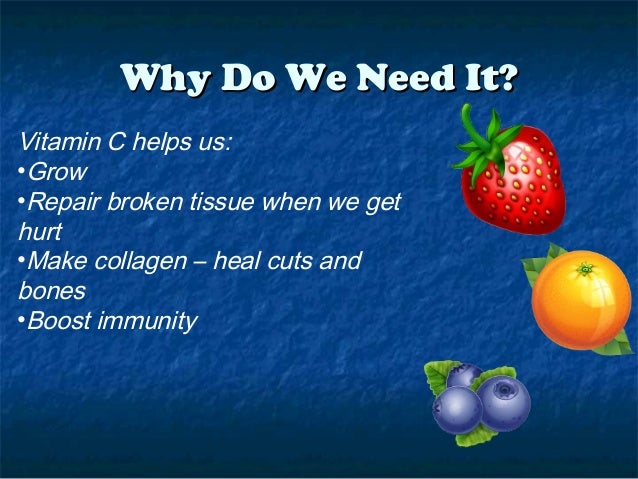 Why Do We Need It?

Vitamin C helps us:
•Grow
•Repair broken tissue when we get hurt
•Make collagen – heal cuts and bones
•Boost immunity